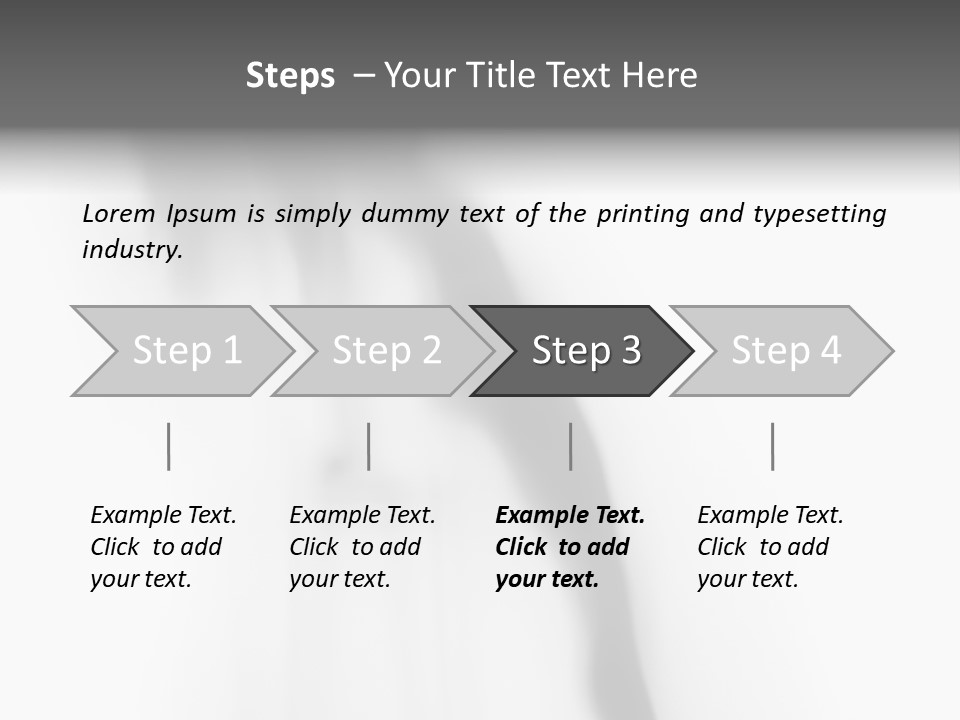 Steps – Your Title Text Here

Lorem Ipsum is simply dummy text of the printing and typesetting industry.

Step 1

Step 2

Step 3

Step 4

Example Text. Click to add your text.

Example Text. Click to add your text.

Example Text. Click to add your text.

Example Text. Click to add your text.